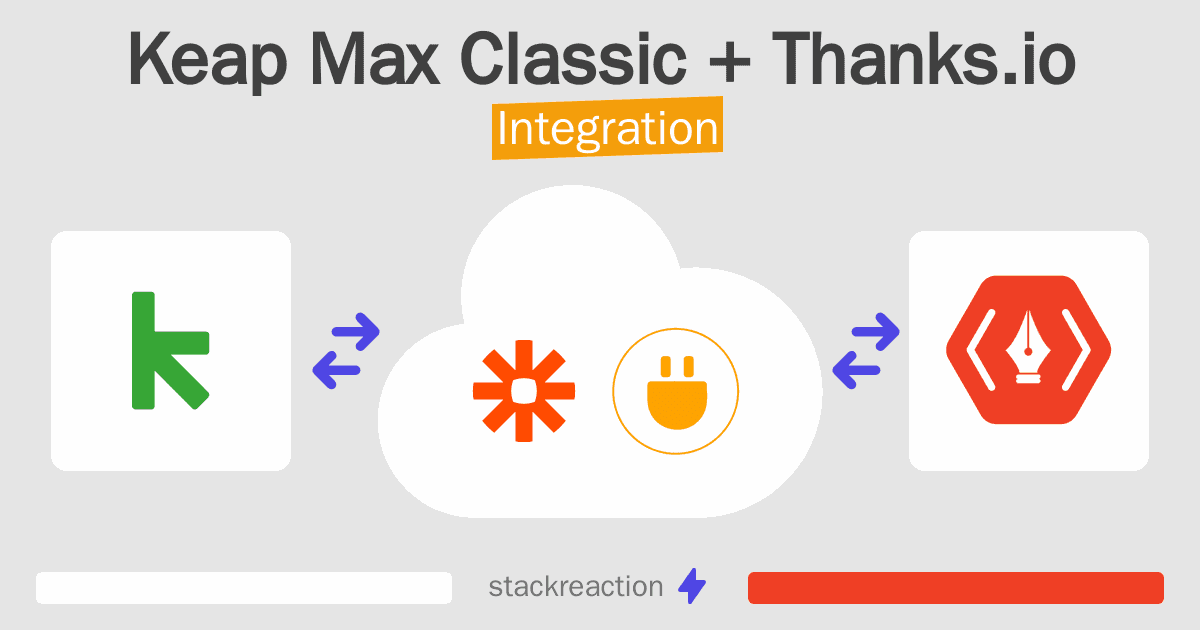 Keap Max Classic + Thanks.io
Integration

stackreaction